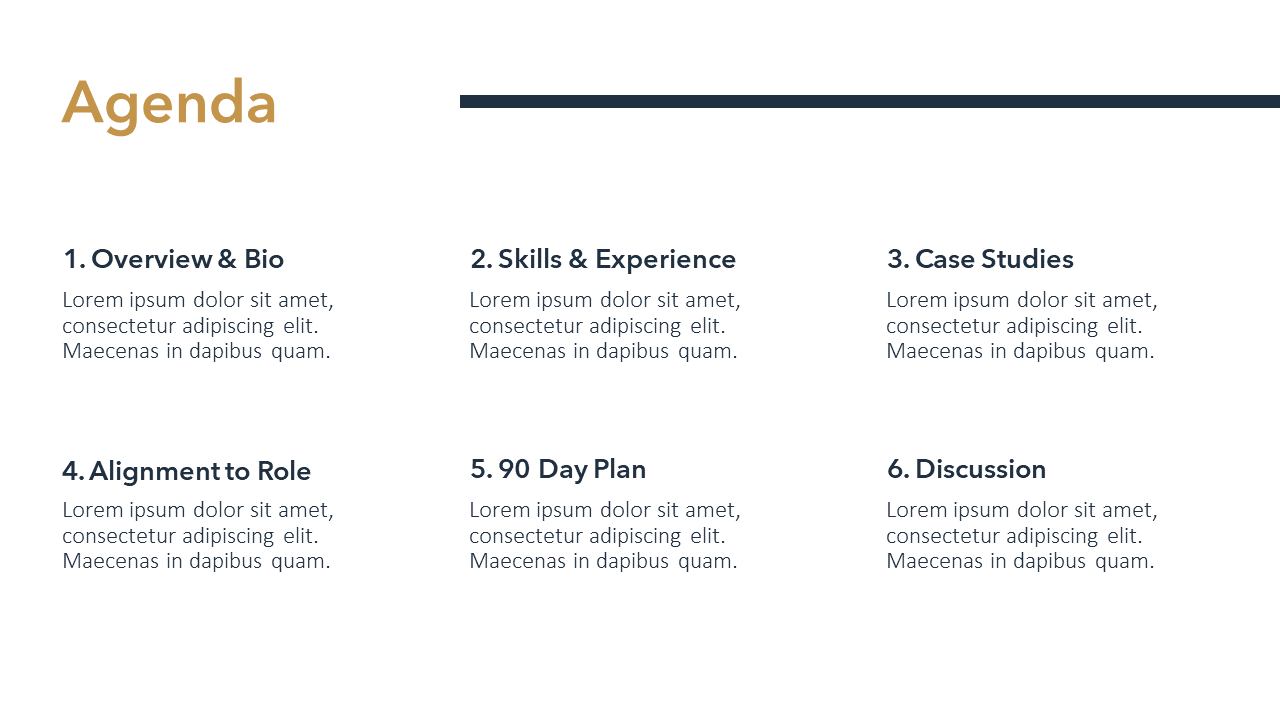 Agenda

1. Overview & Bio
Lorem ipsum dolor sit amet, consectetur adipiscing elit. Maecenas in dapibus quam.

2. Skills & Experience
Lorem ipsum dolor sit amet, consectetur adipiscing elit. Maecenas in dapibus quam.

3. Case Studies
Lorem ipsum dolor sit amet, consectetur adipiscing elit. Maecenas in dapibus quam.

4. Alignment to Role
Lorem ipsum dolor sit amet, consectetur adipiscing elit. Maecenas in dapibus quam.

5. 90 Day Plan
Lorem ipsum dolor sit amet, consectetur adipiscing elit. Maecenas in dapibus quam.

6. Discussion
Lorem ipsum dolor sit amet, consectetur adipiscing elit. Maecenas in dapibus quam.